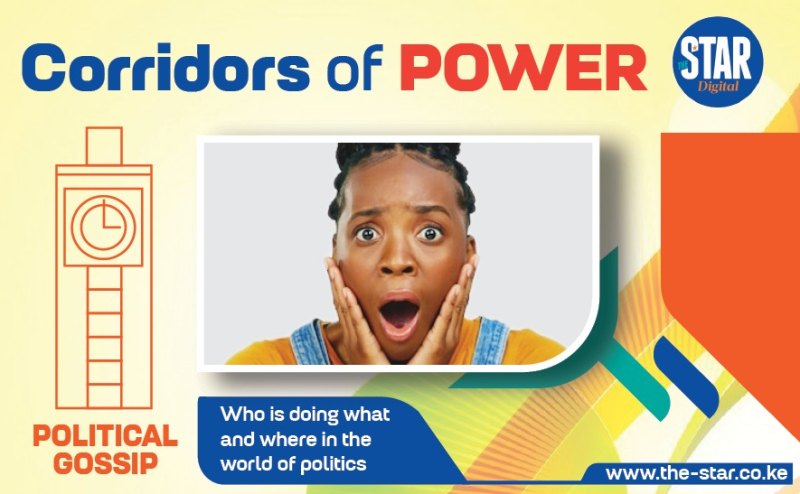 Corridors of POWER

THE STAR Digital

POLITICAL GOSSIP

Who is doing what and where in the world of politics

www.the-star.co.ke